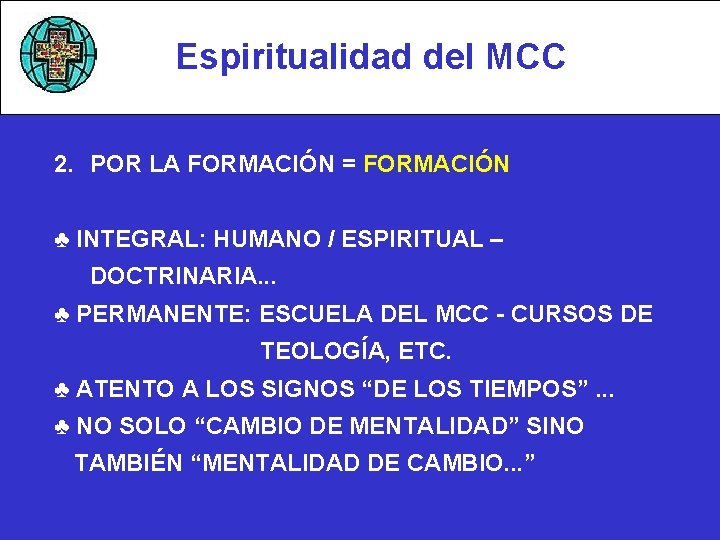 Espiritualidad del MCC

2. POR LA FORMACIÓN = FORMACIÓN

♣ INTEGRAL: HUMANO / ESPIRITUAL – DOCTRINARIA...

♣ PERMANENTE: ESCUELA DEL MCC - CURSOS DE TEOLOGÍA, ETC.

♣ ATENTO A LOS SIGNOS “DE LOS TIEMPOS” ...

♣ NO SOLO “CAMBIO DE MENTALIDAD” SINO TAMBIÉN “MENTALIDAD DE CAMBIO...”